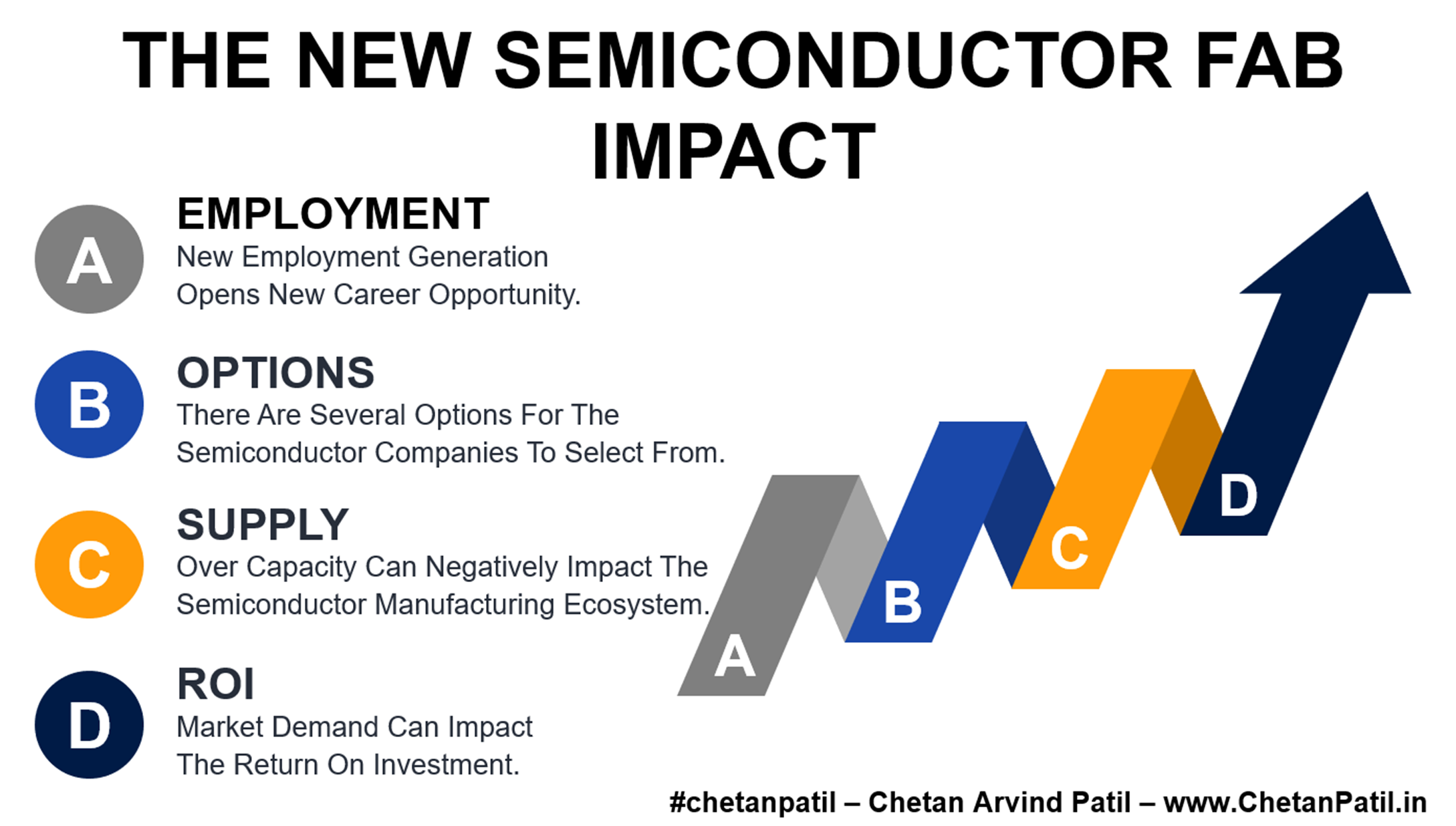 THE NEW SEMICONDUCTOR FAB IMPACT

A

EMPLOYMENT

New Employment Generation Opens New Career Opportunity.

B

OPTIONS

There Are Several Options For The Semiconductor Companies To Select From.

C

SUPPLY

Over Capacity Can Negatively Impact The Semiconductor Manufacturing Ecosystem.

D

ROI

Market Demand Can Impact The Return On Investment.

A B C D

#chetanpatil – Chetan Arvind Patil – www.ChetanPatil.in